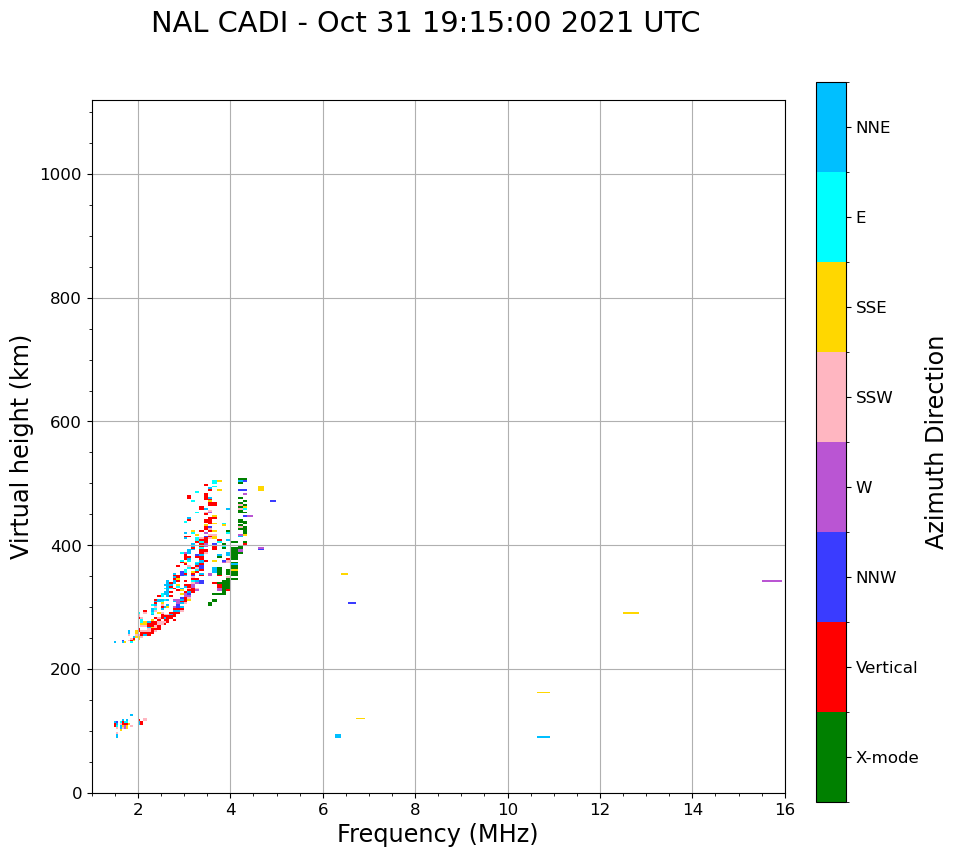 NAL CADI - Oct 31 19:15:00 2021 UTC

Virtual height (km)

1000
800
600
400
200
0

2
4
6
8
10
12
14
16

Frequency (MHz)

NNE
E
SSE
SSW
W
NNW
Vertical
X-mode

Azimuth Direction